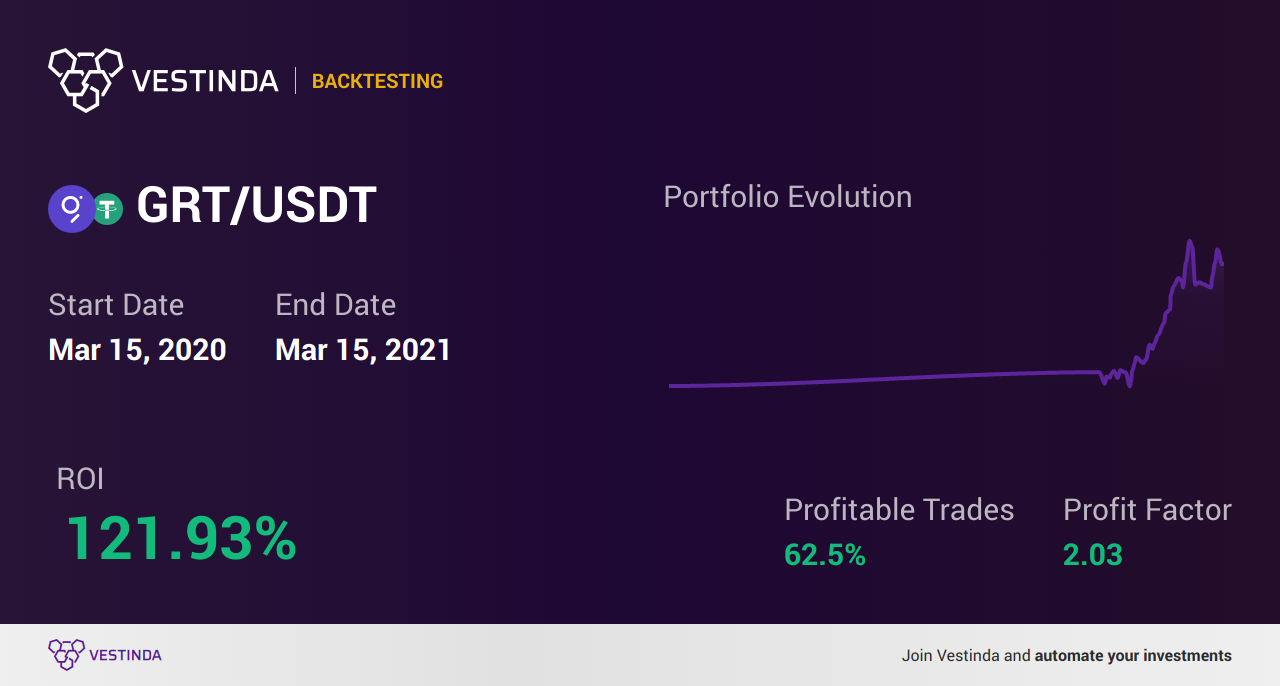 VESTINDA | BACKTESTING

GRT/USDT

Start Date
Mar 15, 2020

End Date
Mar 15, 2021

Portfolio Evolution

ROI
121.93%

Profitable Trades
62.5%

Profit Factor
2.03

VESTINDA

Join Vestinda and automate your investments